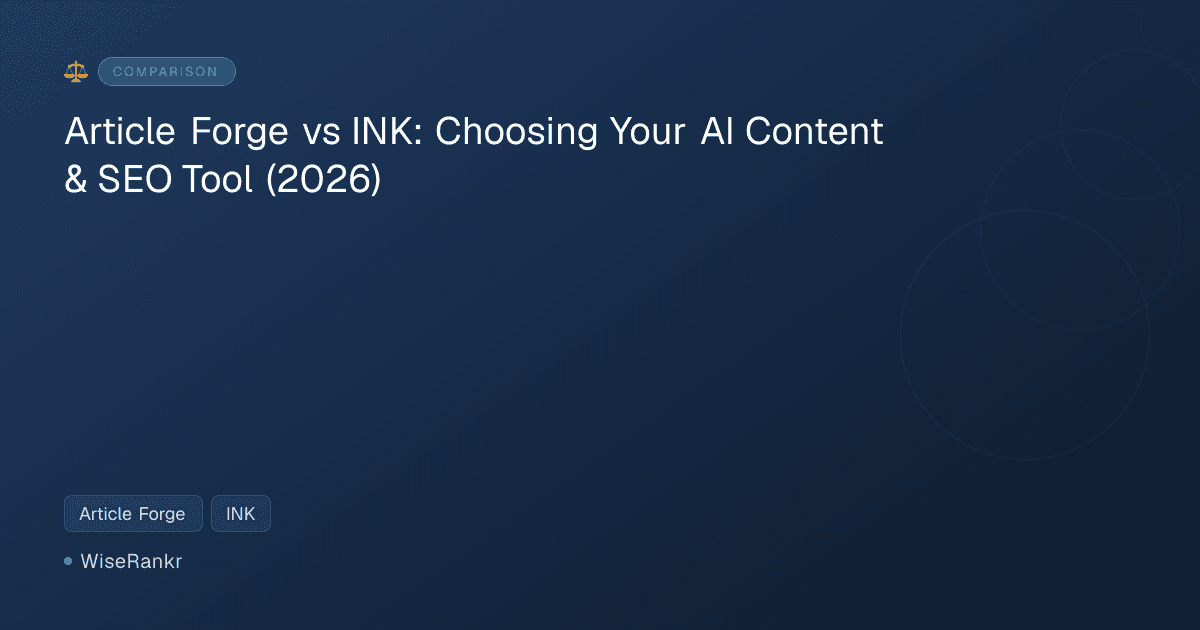 COMPARISON

Article Forge vs INK: Choosing Your AI Content & SEO Tool (2026)

Article Forge

INK

WiseRankr